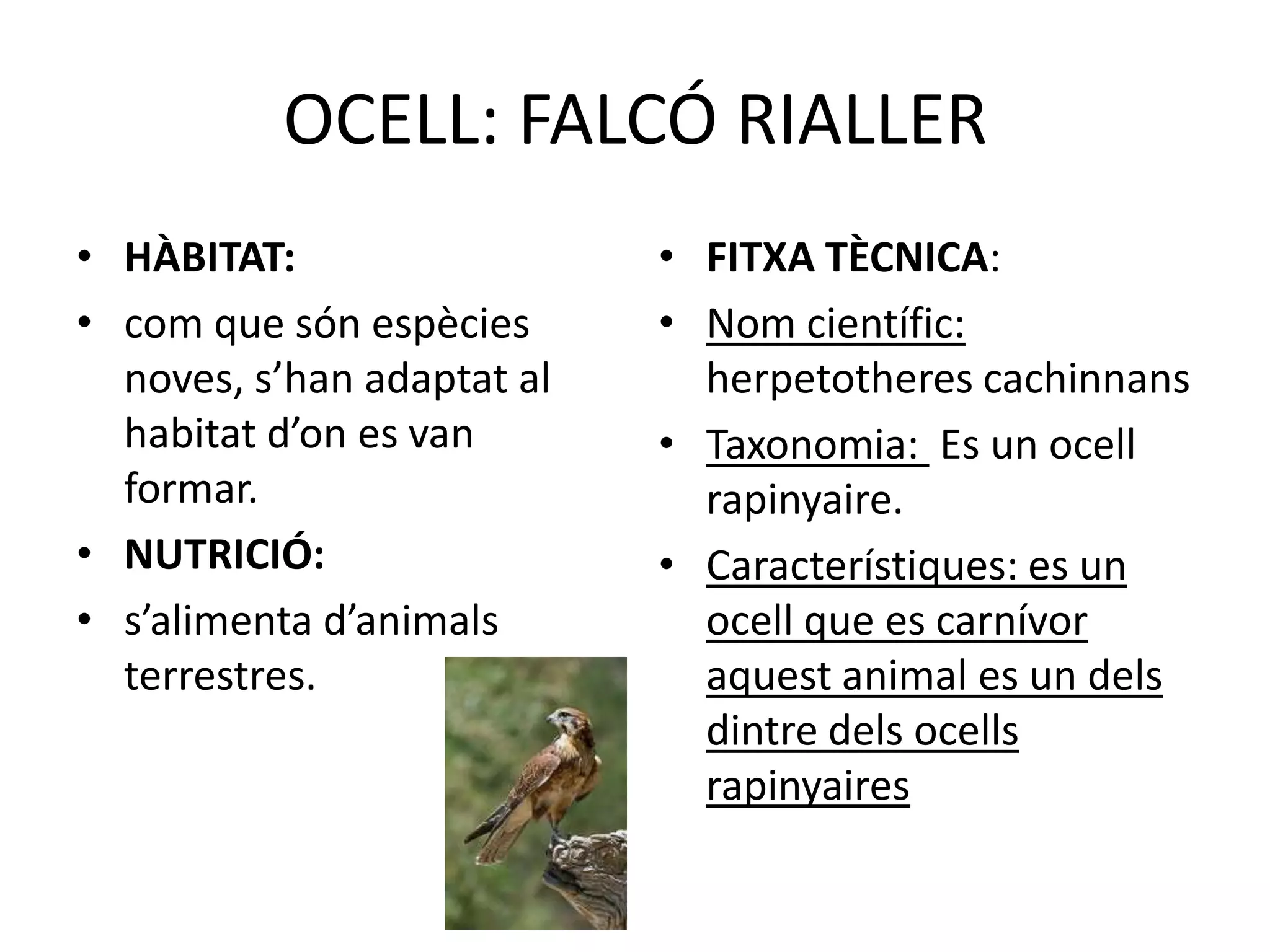 OCELL: FALCÓ RIALLER

• HÀBITAT:
• com que són espècies noves, s'han adaptat al habitat d'on es van formar.
• NUTRICIÓ:
• s'alimenta d'animals terrestres.

• FITXA TÈCNICA:
• Nom científic: herpetotheres cachinnans
• Taxonomia: Es un ocell rapinyaire.
• Característiques: es un ocell que es carnívor aquest animal es un dels dintre dels ocells rapinyaires